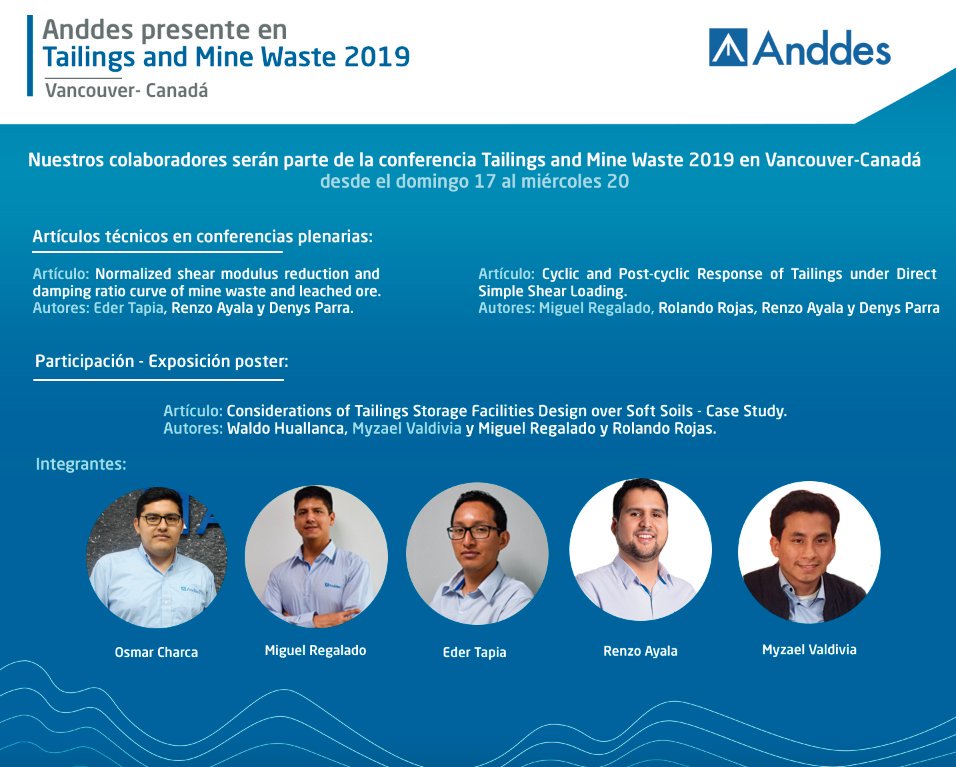 Anddes presente en
Tailings and Mine Waste 2019
Vancouver- Canadá

Anddes

Nuestros colaboradores serán parte de la conferencia Tailings and Mine Waste 2019 en Vancouver-Canadá desde el domingo 17 al miércoles 20

Artículos técnicos en conferencias plenarias:

Artículo: Normalized shear modulus reduction and damping ratio curve of mine waste and leached ore.
Autores: Eder Tapia, Renzo Ayala y Denys Parra.

Artículo: Cyclic and Post-cyclic Response of Tailings under Direct Simple Shear Loading.
Autores: Miguel Regalado, Rolando Rojas, Renzo Ayala y Denys Parra

Participación - Exposición poster:

Artículo: Considerations of Tailings Storage Facilities Design over Soft Soils - Case Study.
Autores: Waldo Huallanca, Myzael Valdivia y Miguel Regalado y Rolando Rojas.

Integrantes:

Osmar Charca

Miguel Regalado

Eder Tapia

Renzo Ayala

Myzael Valdivia